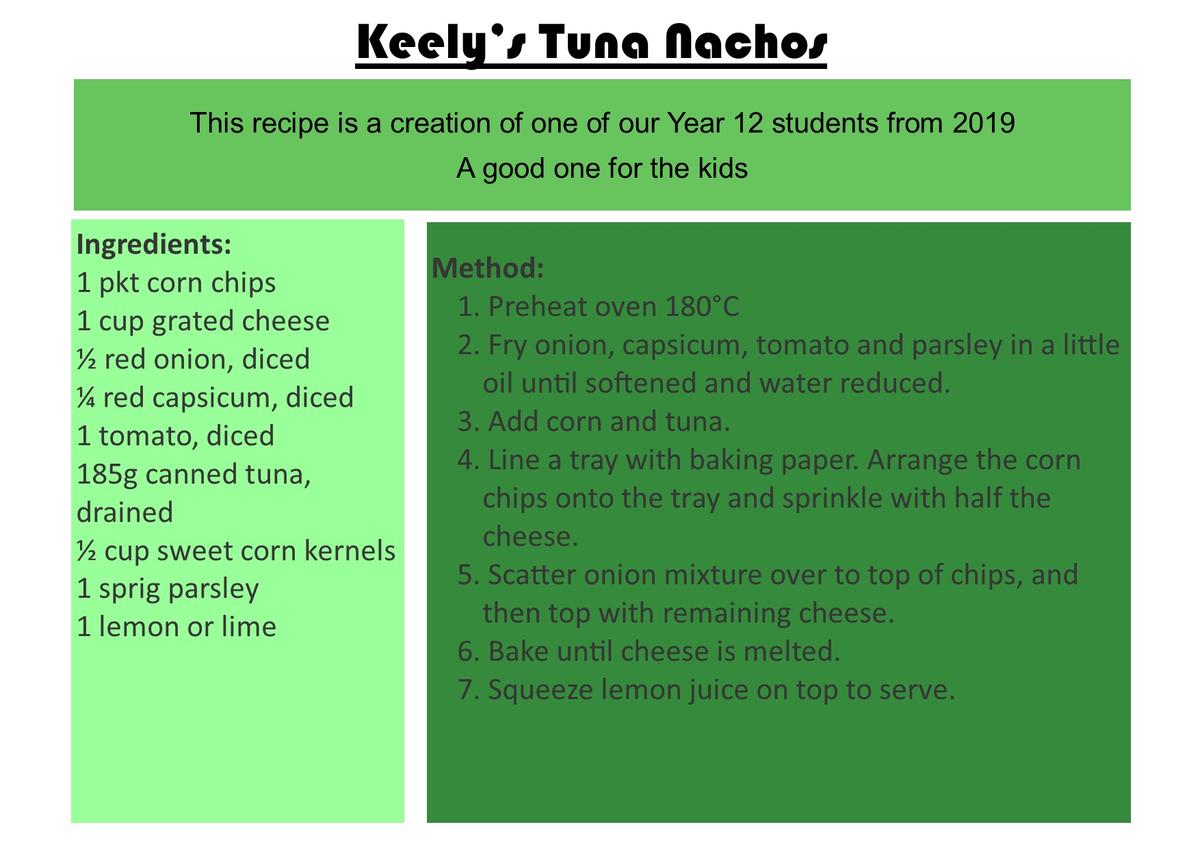 Keely's Tuna Nachos

This recipe is a creation of one of our Year 12 students from 2019
A good one for the kids

Ingredients:
1 pkt corn chips
1 cup grated cheese
½ red onion, diced
¼ red capsicum, diced
1 tomato, diced
185g canned tuna, drained
½ cup sweet corn kernels
1 sprig parsley
1 lemon or lime

Method:
1. Preheat oven 180°C
2. Fry onion, capsicum, tomato and parsley in a little oil until softened and water reduced.
3. Add corn and tuna.
4. Line a tray with baking paper. Arrange the corn chips onto the tray and sprinkle with half the cheese.
5. Scatter onion mixture over to top of chips, and then top with remaining cheese.
6. Bake until cheese is melted.
7. Squeeze lemon juice on top to serve.